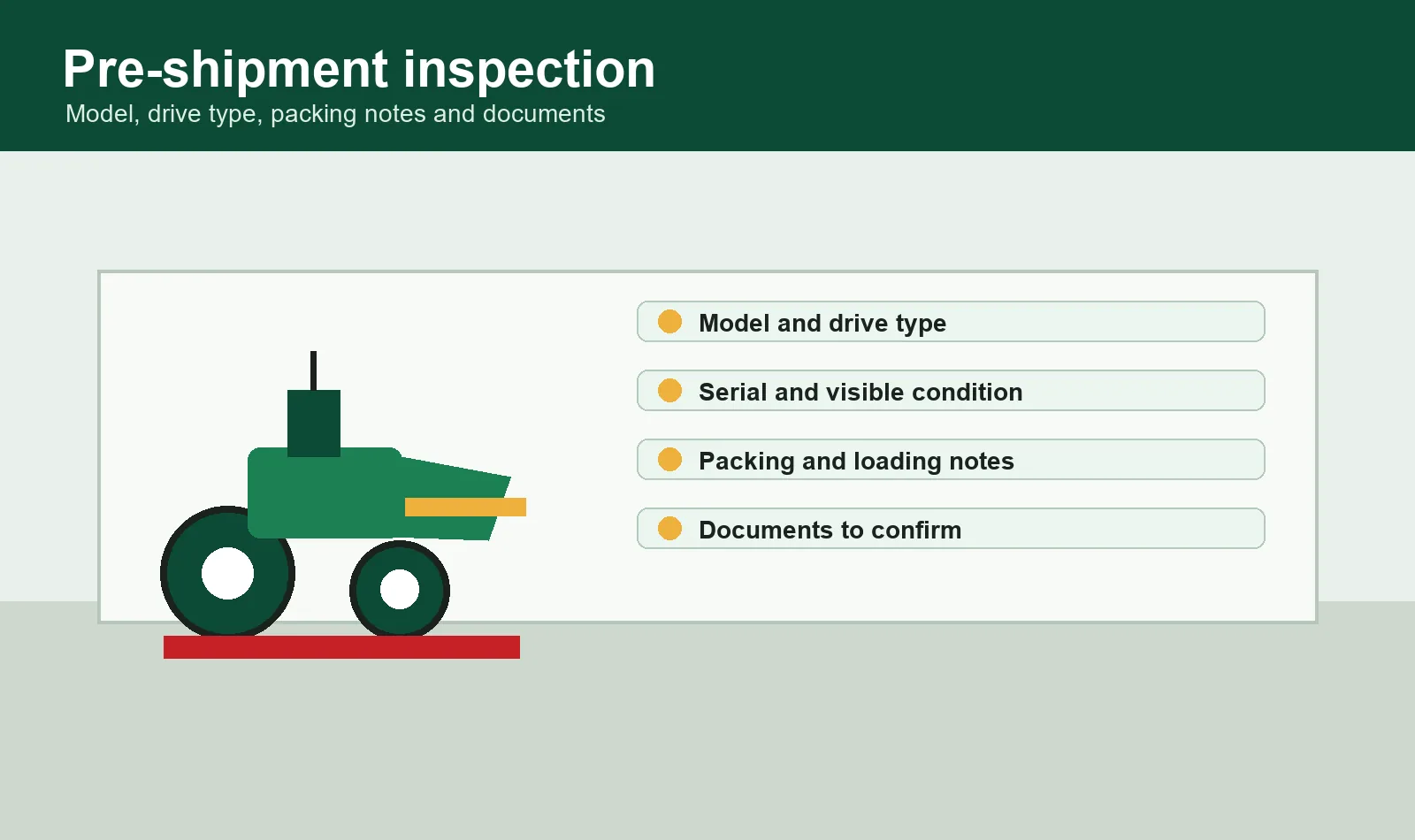 Pre-shipment inspection
Model, drive type, packing notes and documents

Model and drive type

Serial and visible condition

Packing and loading notes

Documents to confirm